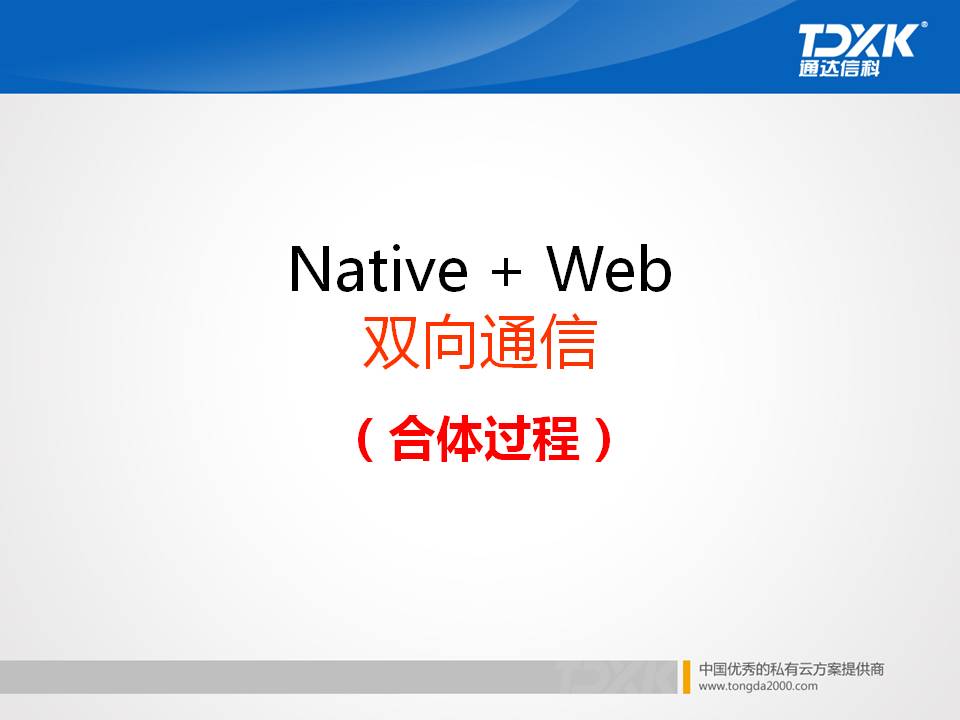 TDXK®
通达信科

Native + Web
双向通信

（合体过程）

TDXK
中国优秀的私有云方案提供商
www.tongda2000.com